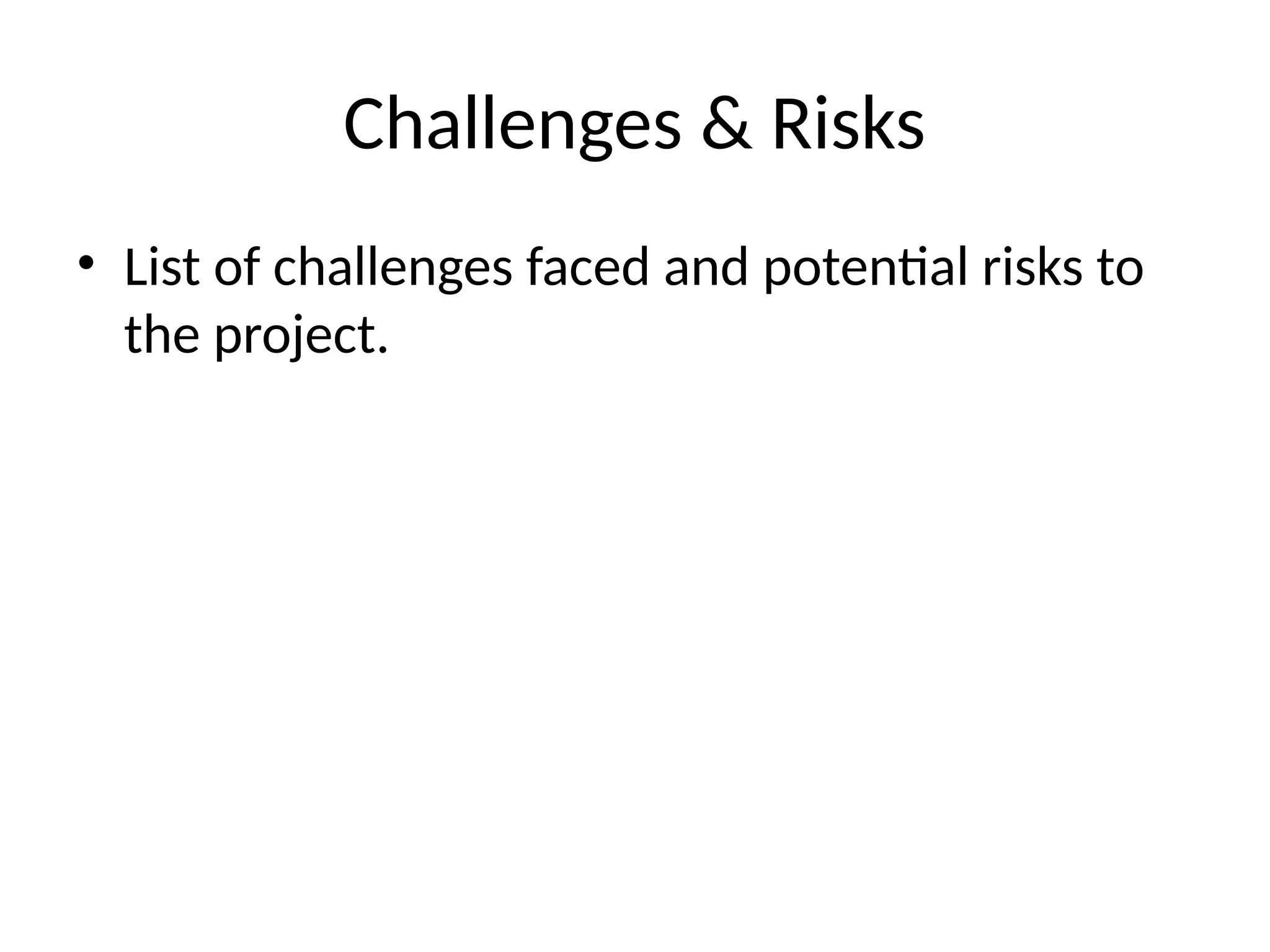 Challenges & Risks

• List of challenges faced and potential risks to the project.